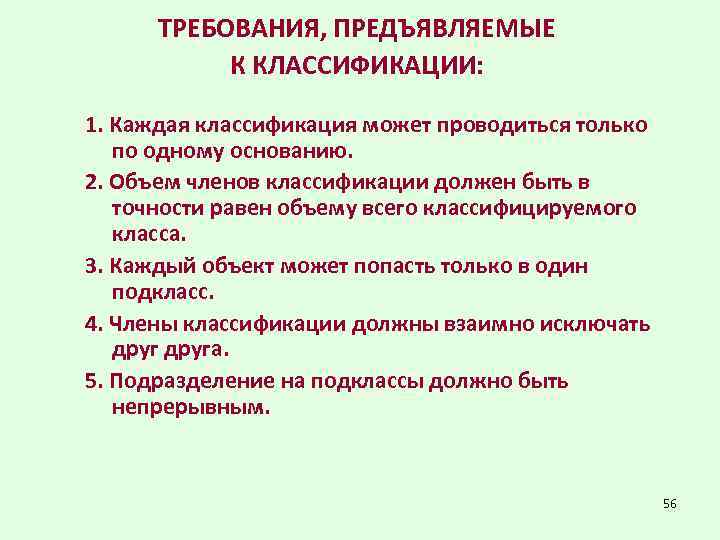 ТРЕБОВАНИЯ, ПРЕДЪЯВЛЯЕМЫЕ К КЛАССИФИКАЦИИ:

1. Каждая классификация может проводиться только по одному основанию.

2. Объем членов классификации должен быть в точности равен объему всего классифицируемого класса.

3. Каждый объект может попасть только в один подкласс.

4. Члены классификации должны взаимно исключать друг друга.

5. Подразделение на подклассы должно быть непрерывным.

56